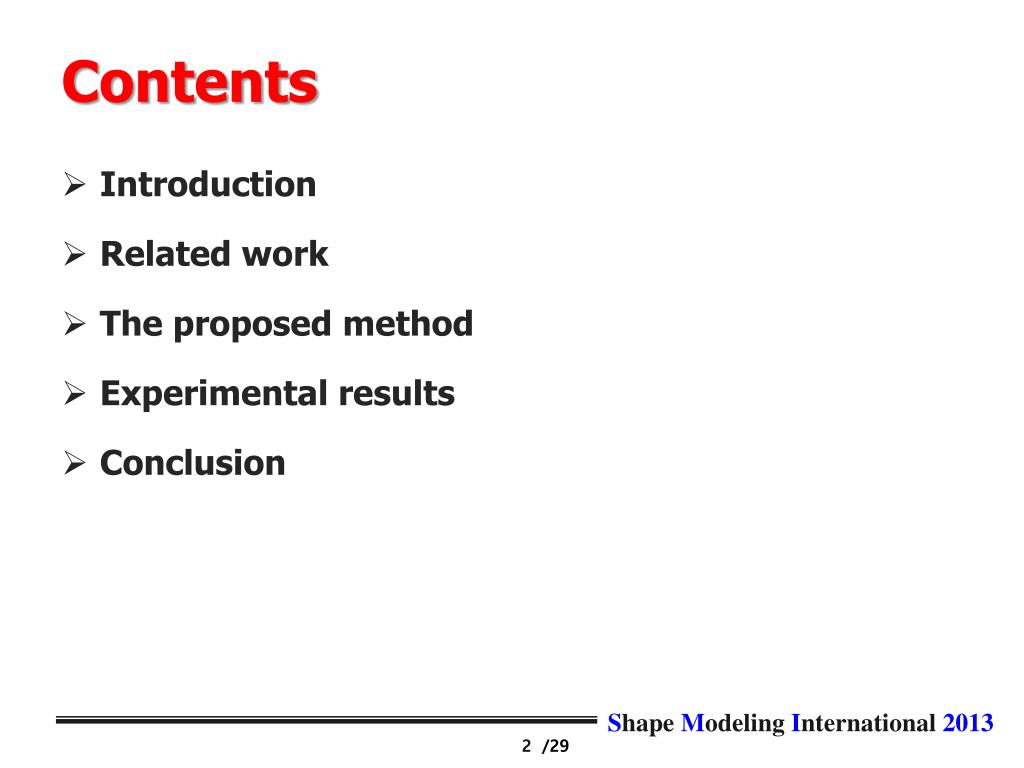 Contents

➢ Introduction

➢ Related work

➢ The proposed method

➢ Experimental results

➢ Conclusion

Shape Modeling International 2013

2 /29